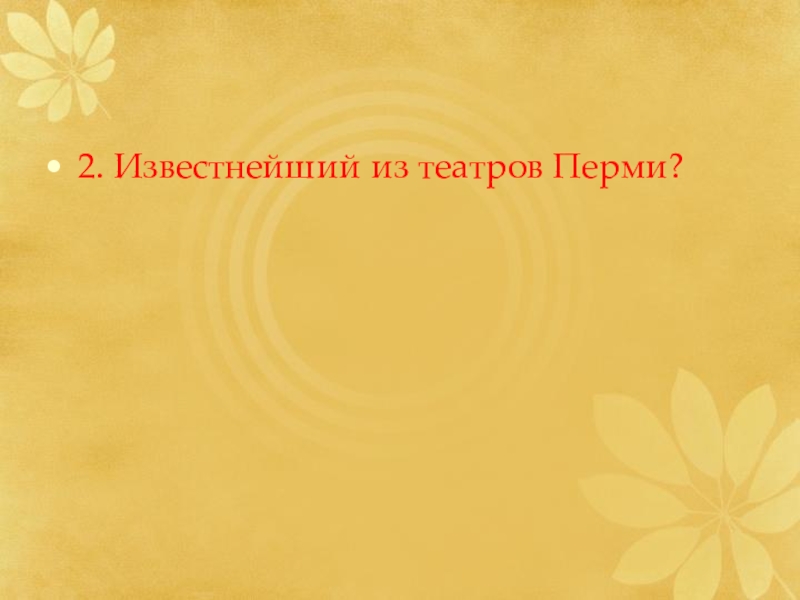 • 2. Известнейший из театров Перми?